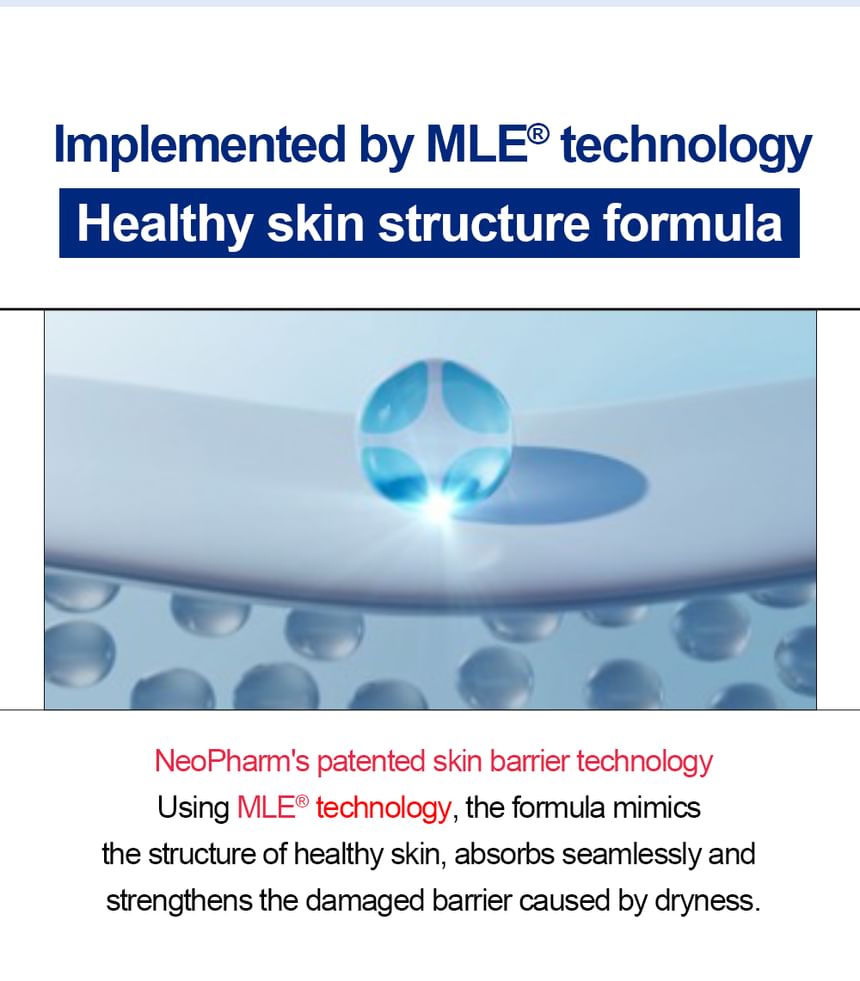 Implemented by MLE® technology
Healthy skin structure formula

NeoPharm's patented skin barrier technology
Using MLE® technology, the formula mimics the structure of healthy skin, absorbs seamlessly and strengthens the damaged barrier caused by dryness.